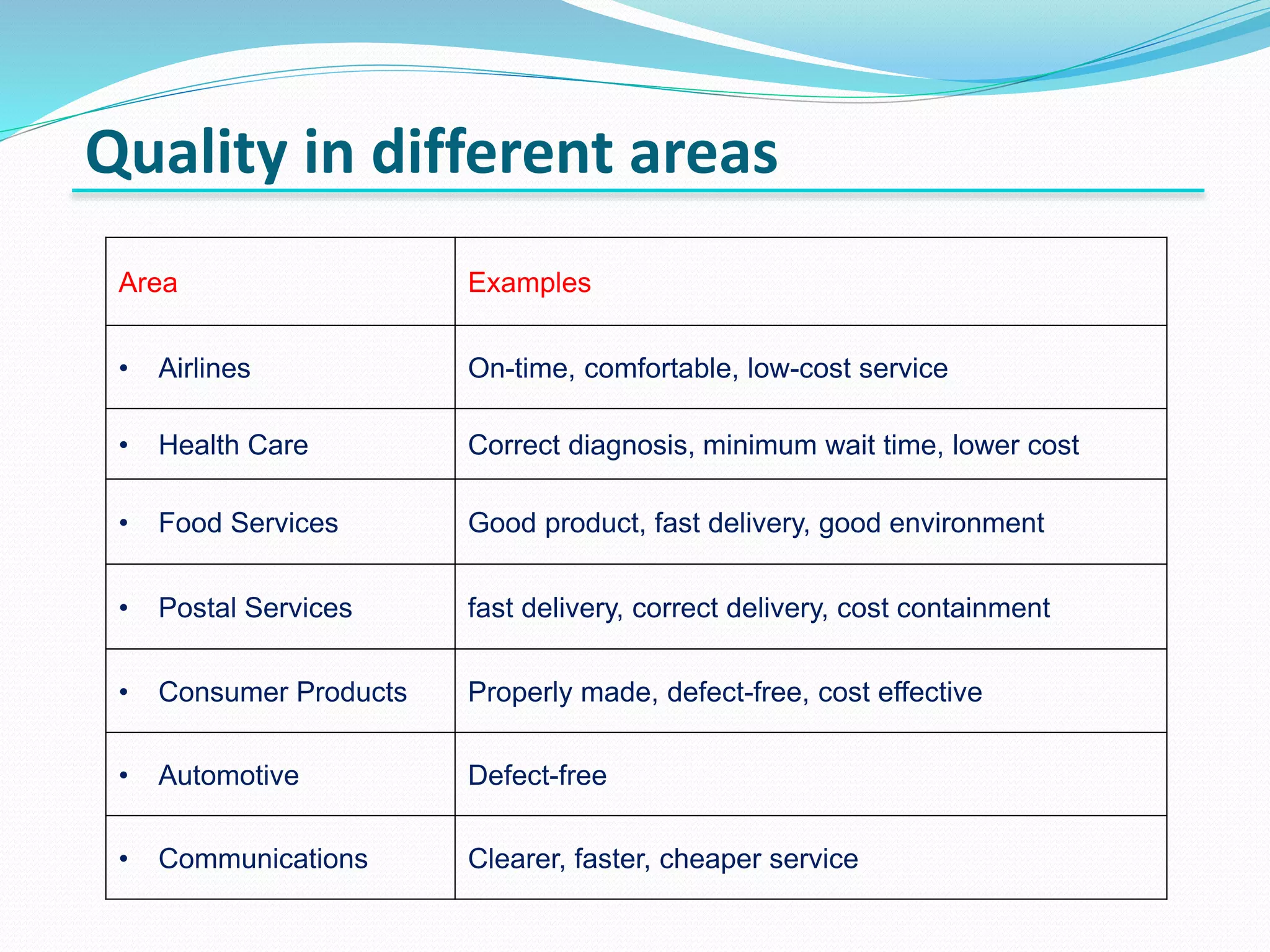 Quality in different areas

| Area | Examples |
|---|---|
| • Airlines | On-time, comfortable, low-cost service |
| • Health Care | Correct diagnosis, minimum wait time, lower cost |
| • Food Services | Good product, fast delivery, good environment |
| • Postal Services | fast delivery, correct delivery, cost containment |
| • Consumer Products | Properly made, defect-free, cost effective |
| • Automotive | Defect-free |
| • Communications | Clearer, faster, cheaper service |